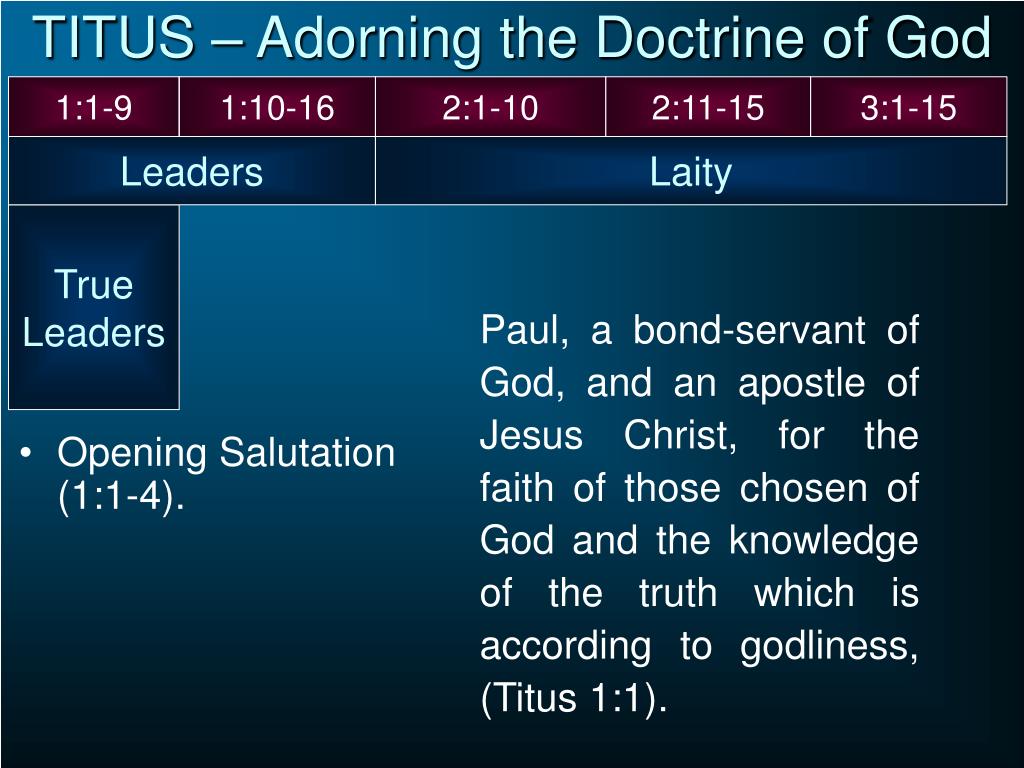 TITUS – Adorning the Doctrine of God

| 1:1-9 | 1:10-16 | 2:1-10 | 2:11-15 | 3:1-15 |
|---|---|---|---|---|
| Leaders | | Laity | | |
| True Leaders | | | | |

• Opening Salutation (1:1-4).

Paul, a bond-servant of God, and an apostle of Jesus Christ, for the faith of those chosen of God and the knowledge of the truth which is according to godliness, (Titus 1:1).